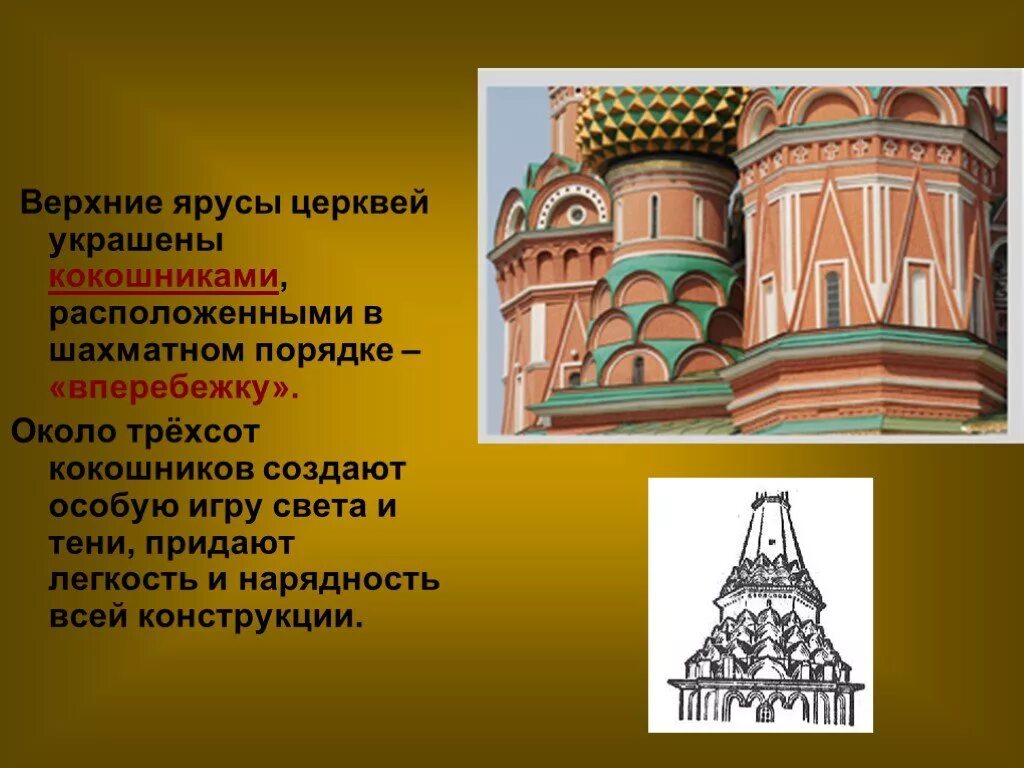 Верхние ярусы церквей украшены кокошниками, расположенными в шахматном порядке – «вперебежку».

Около трёхсот кокошников создают особую игру света и тени, придают легкость и нарядность всей конструкции.